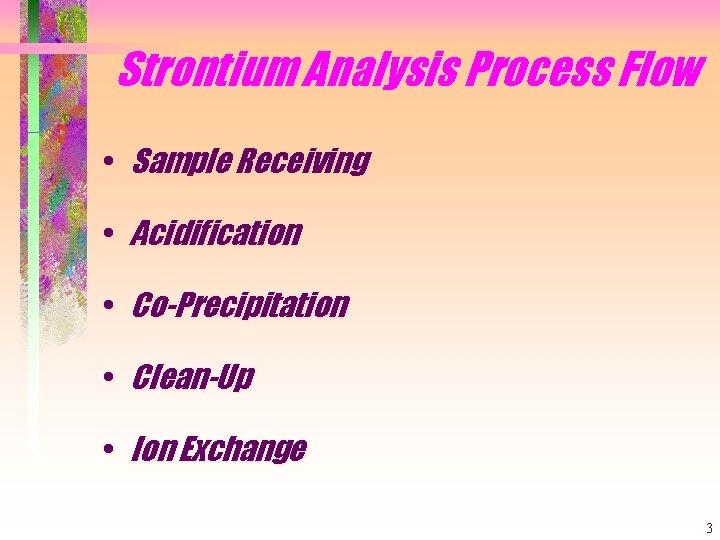 Strontium Analysis Process Flow

• Sample Receiving
• Acidification
• Co-Precipitation
• Clean-Up
• Ion Exchange

3